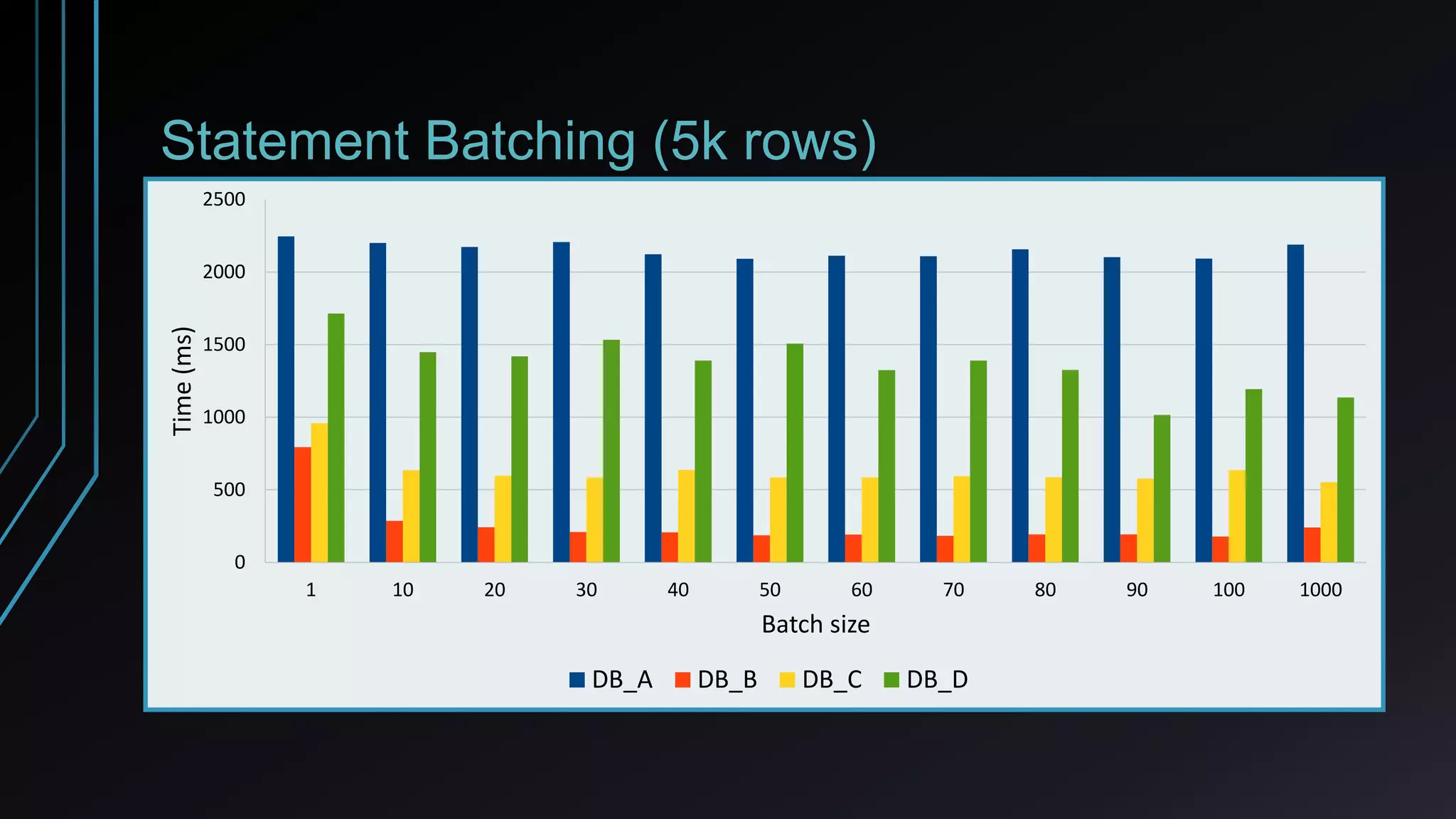 Statement Batching (5k rows)

2500
2000
1500
1000
500
0

Time (ms)

1 10 20 30 40 50 60 70 80 90 100 1000

Batch size

DB_A DB_B DB_C DB_D